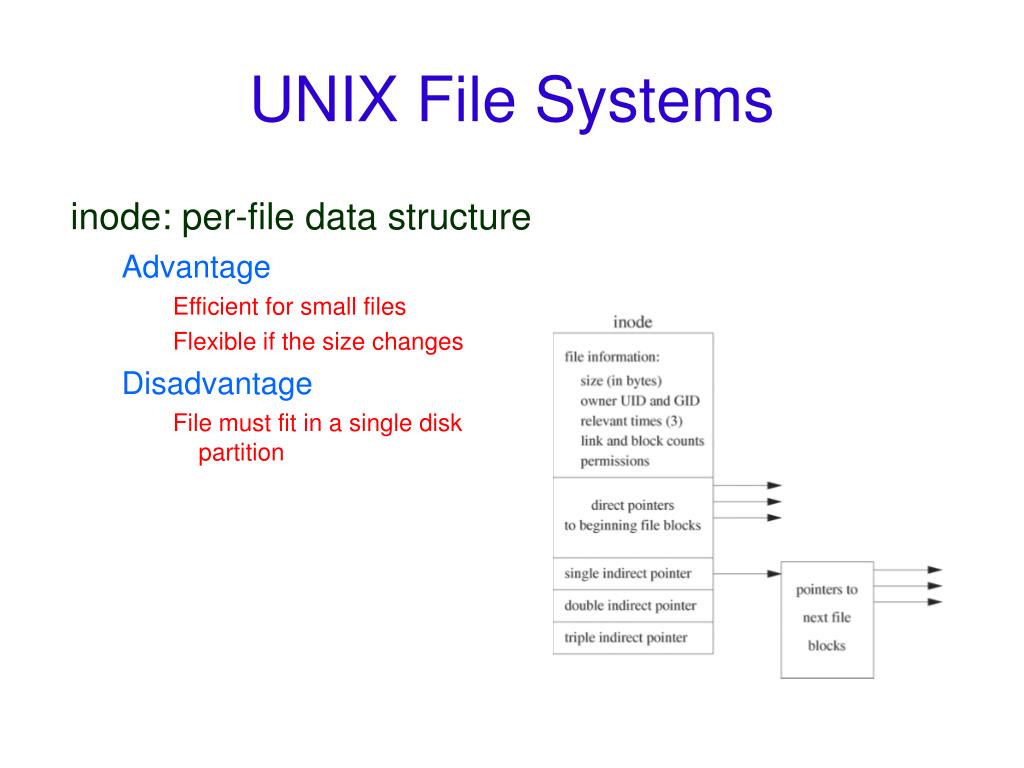 UNIX File Systems

inode: per-file data structure

Advantage

Efficient for small files

Flexible if the size changes

Disadvantage

File must fit in a single disk partition

inode

file information:
size (in bytes)
owner UID and GID
relevant times (3)
link and block counts
permissions

direct pointers to beginning file blocks

single indirect pointer

double indirect pointer

triple indirect pointer

pointers to next file blocks